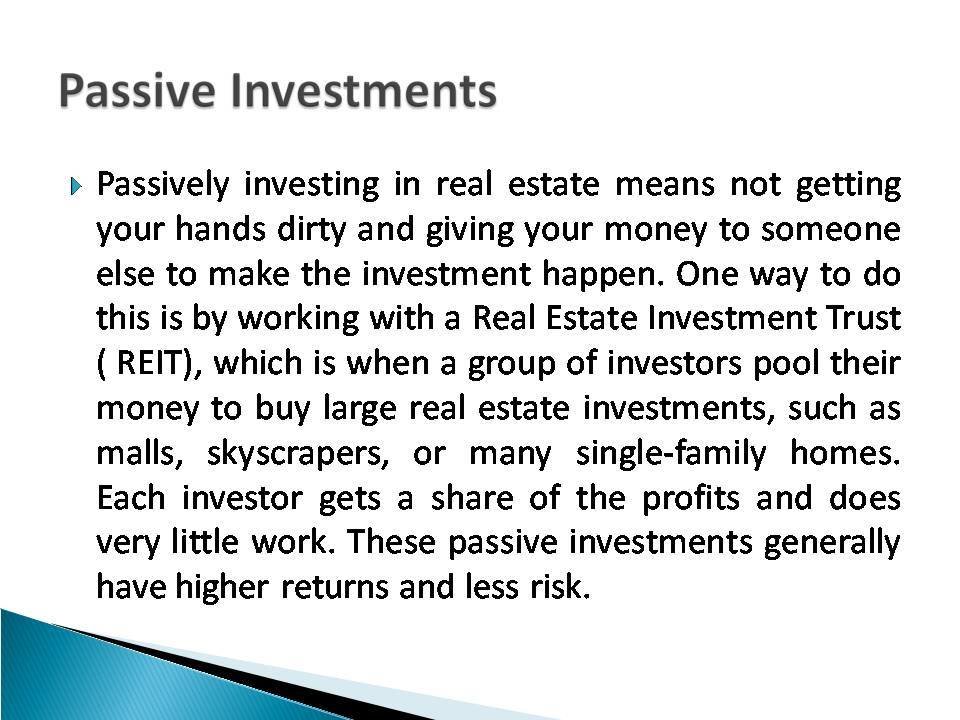 Passive Investments

Passively investing in real estate means not getting your hands dirty and giving your money to someone else to make the investment happen. One way to do this is by working with a Real Estate Investment Trust ( REIT), which is when a group of investors pool their money to buy large real estate investments, such as malls, skyscrapers, or many single-family homes. Each investor gets a share of the profits and does very little work. These passive investments generally have higher returns and less risk.